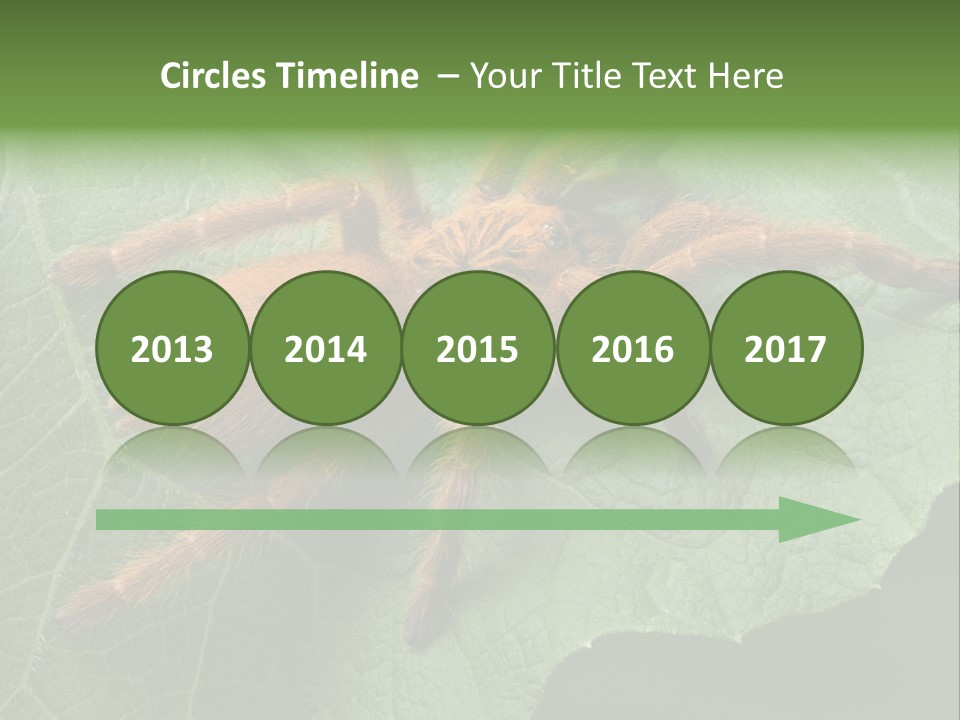 Circles Timeline – Your Title Text Here

2013 2014 2015 2016 2017